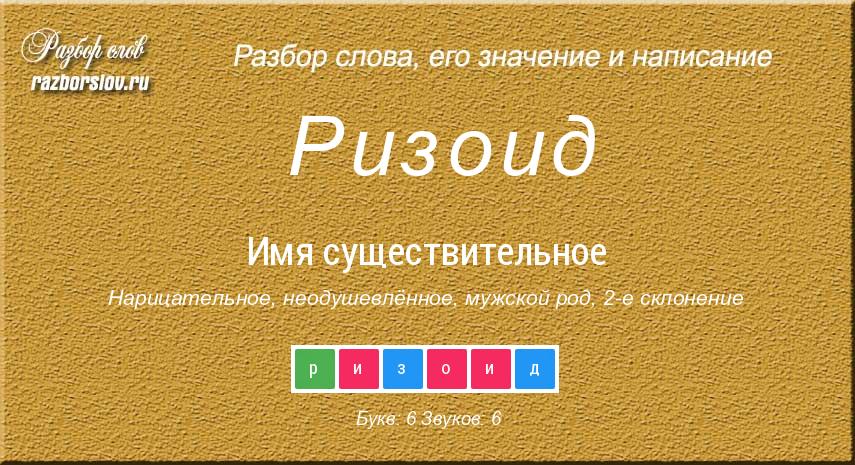 Разбор слов
razborslov.ru

Разбор слова, его значение и написание

Ризоид

Имя существительное

Нарицательное, неодушевлённое, мужской род, 2-е склонение

р и з о и д

Букв: 6 Звуков: 6